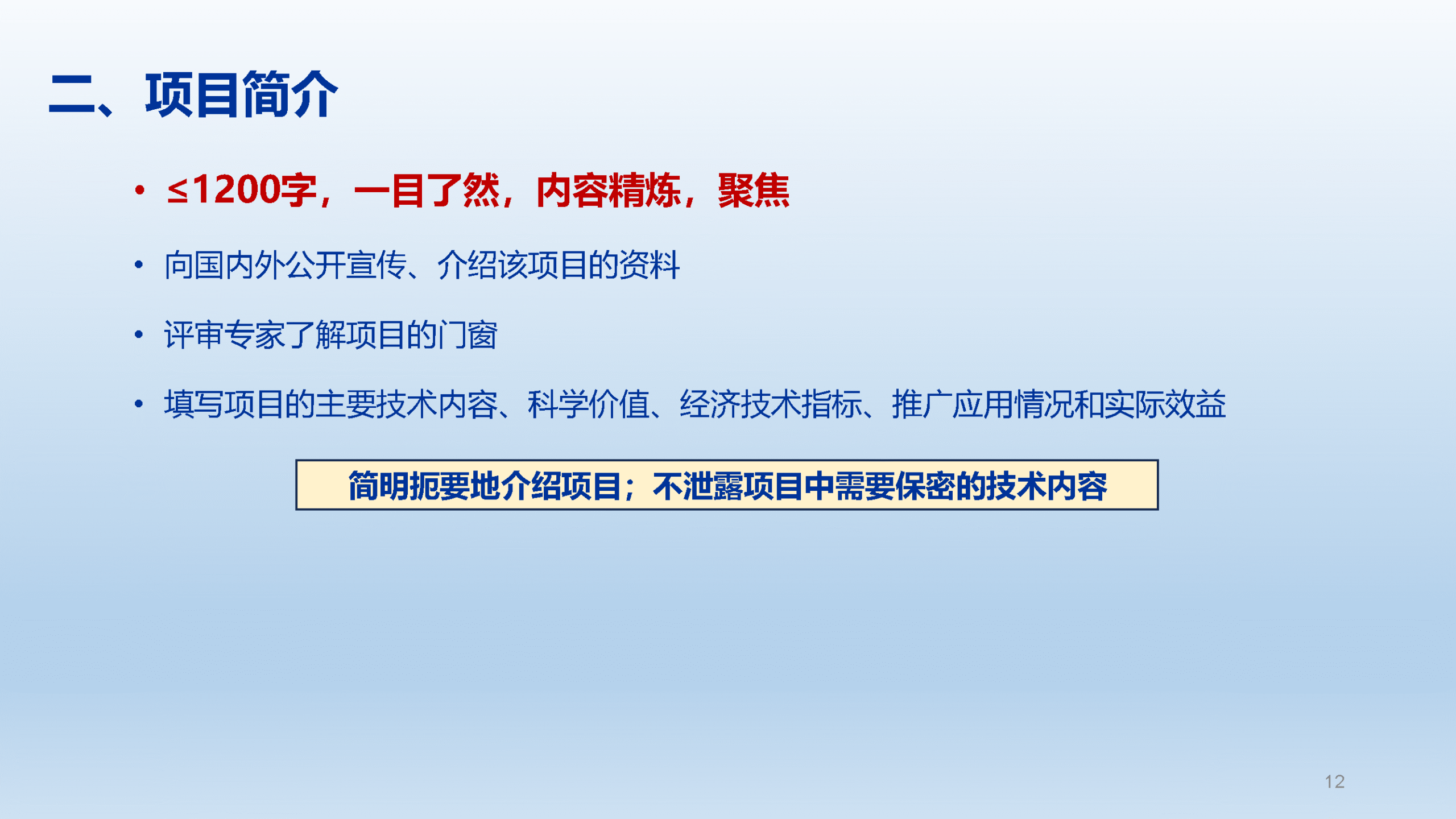 二、项目简介

• ≤1200字，一目了然，内容精炼，聚焦

• 向国内外公开宣传、介绍该项目的资料

• 评审专家了解项目的门窗

• 填写项目的主要技术内容、科学价值、经济技术指标、推广应用情况和实际效益

简明扼要地介绍项目；不泄露项目中需要保密的技术内容

12